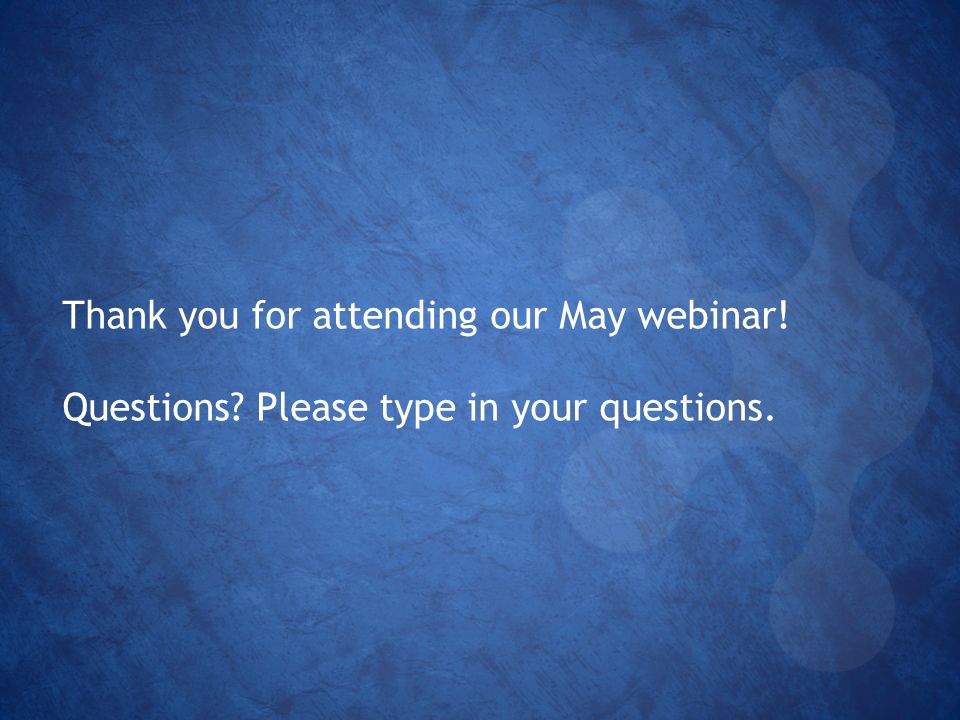 Thank you for attending our May webinar!

Questions? Please type in your questions.